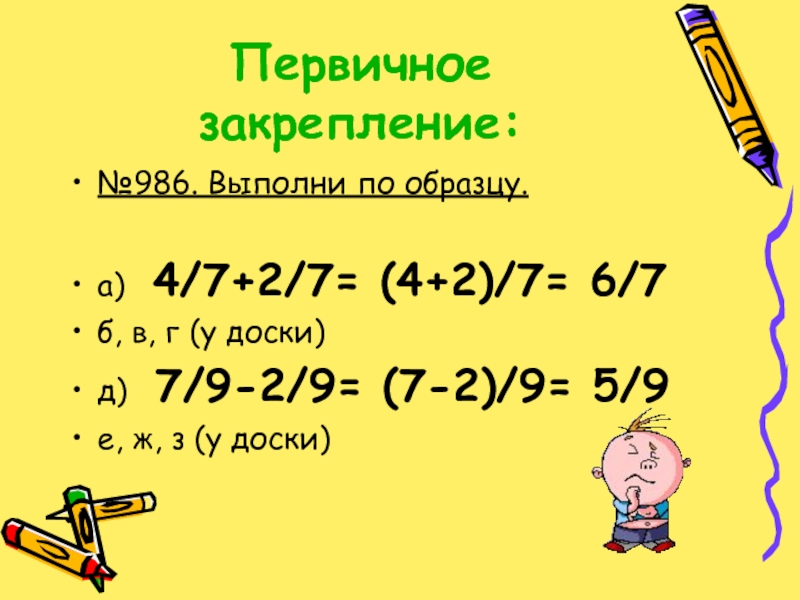 Первичное закрепление:

• №986. Выполни по образцу.

• а) $4/7+2/7= (4+2)/7= 6/7$
• б, в, г (у доски)
• д) $7/9-2/9= (7-2)/9= 5/9$
• е, ж, з (у доски)